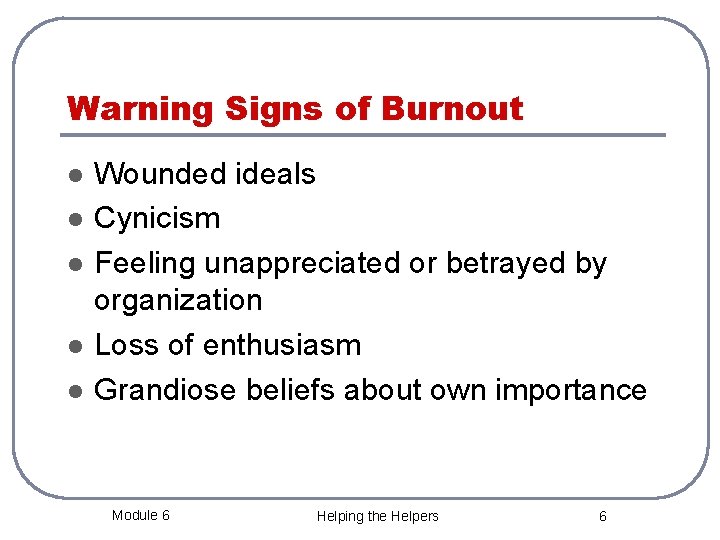 Warning Signs of Burnout

- Wounded ideals
- Cynicism
- Feeling unappreciated or betrayed by organization
- Loss of enthusiasm
- Grandiose beliefs about own importance

Module 6

Helping the Helpers

6